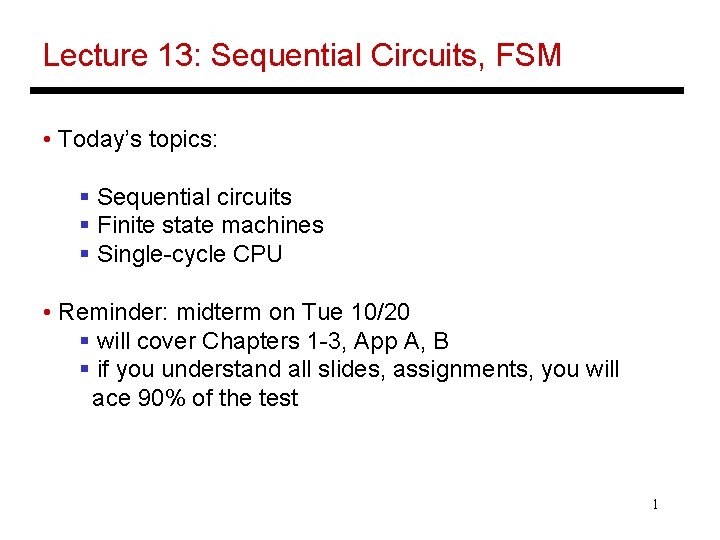 Lecture 13: Sequential Circuits, FSM

• Today's topics:

▪ Sequential circuits
▪ Finite state machines
▪ Single-cycle CPU

• Reminder: midterm on Tue 10/20
▪ will cover Chapters 1-3, App A, B
▪ if you understand all slides, assignments, you will ace 90% of the test

1